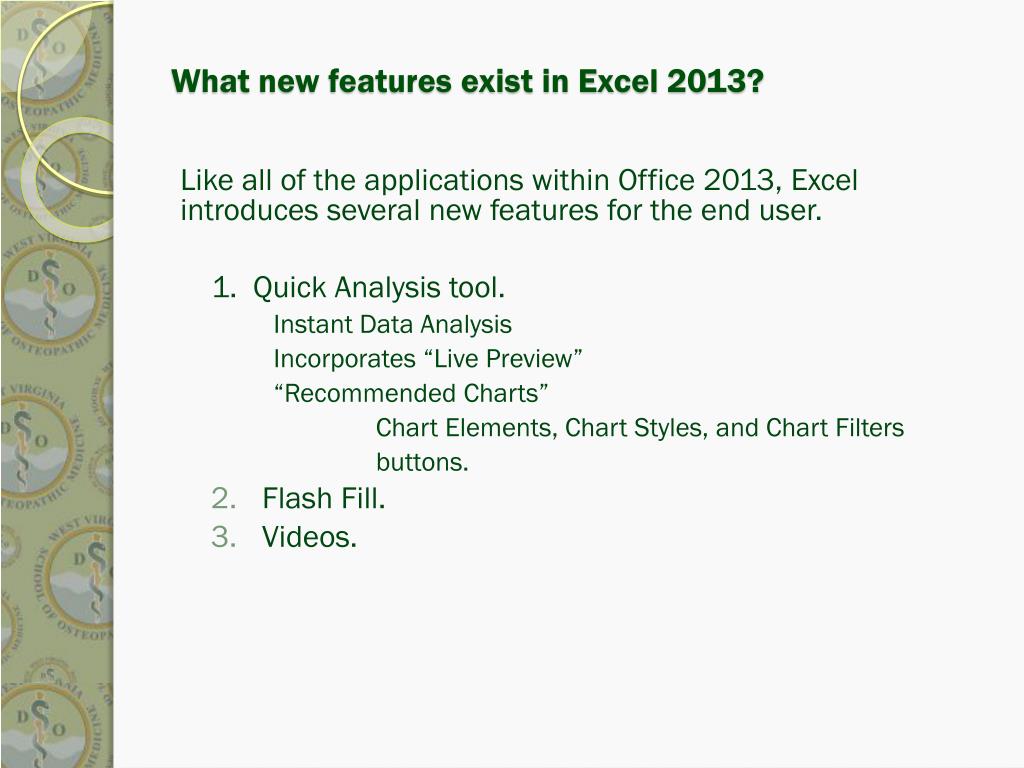 What new features exist in Excel 2013?

Like all of the applications within Office 2013, Excel introduces several new features for the end user.

1. Quick Analysis tool.
Instant Data Analysis
Incorporates “Live Preview”
“Recommended Charts”
Chart Elements, Chart Styles, and Chart Filters buttons.
2. Flash Fill.
3. Videos.